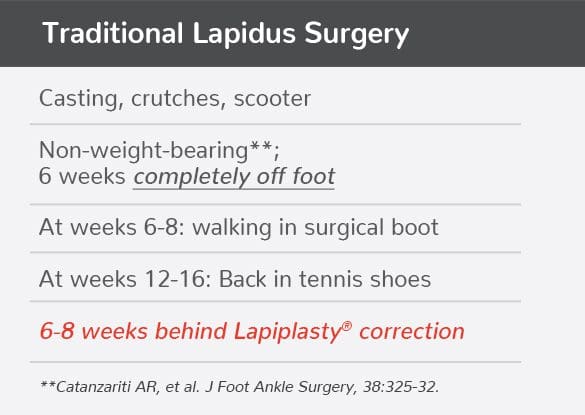 Traditional Lapidus Surgery

Casting, crutches, scooter

Non-weight-bearing**;
6 weeks completely off foot

At weeks 6-8: walking in surgical boot

At weeks 12-16: Back in tennis shoes

6-8 weeks behind Lapiplasty® correction

**Catanzariti AR, et al. J Foot Ankle Surgery, 38:325-32.